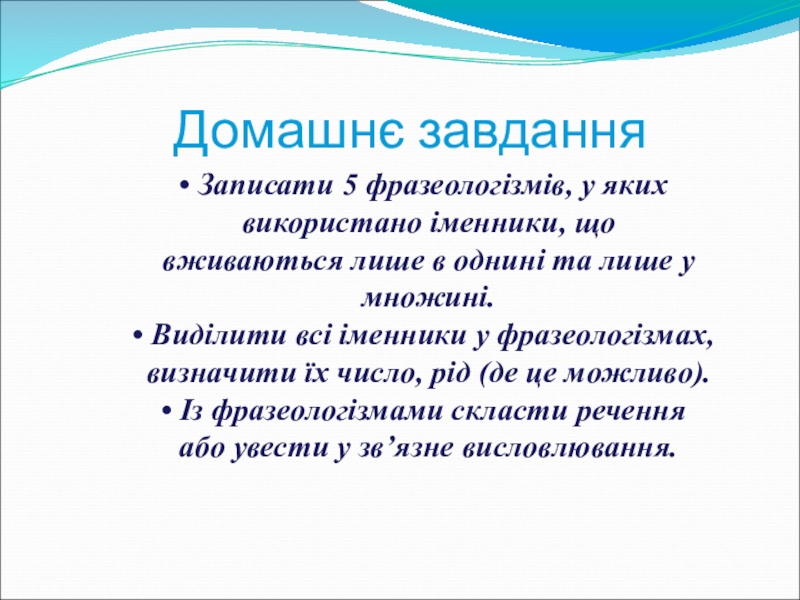 Домашнє завдання

• Записати 5 фразеологізмів, у яких використано іменники, що вживаються лише в однині та лише у множині.

• Виділити всі іменники у фразеологізмах, визначити їх число, рід (де це можливо).

• Із фразеологізмами скласти речення або увести у зв’язне висловлювання.